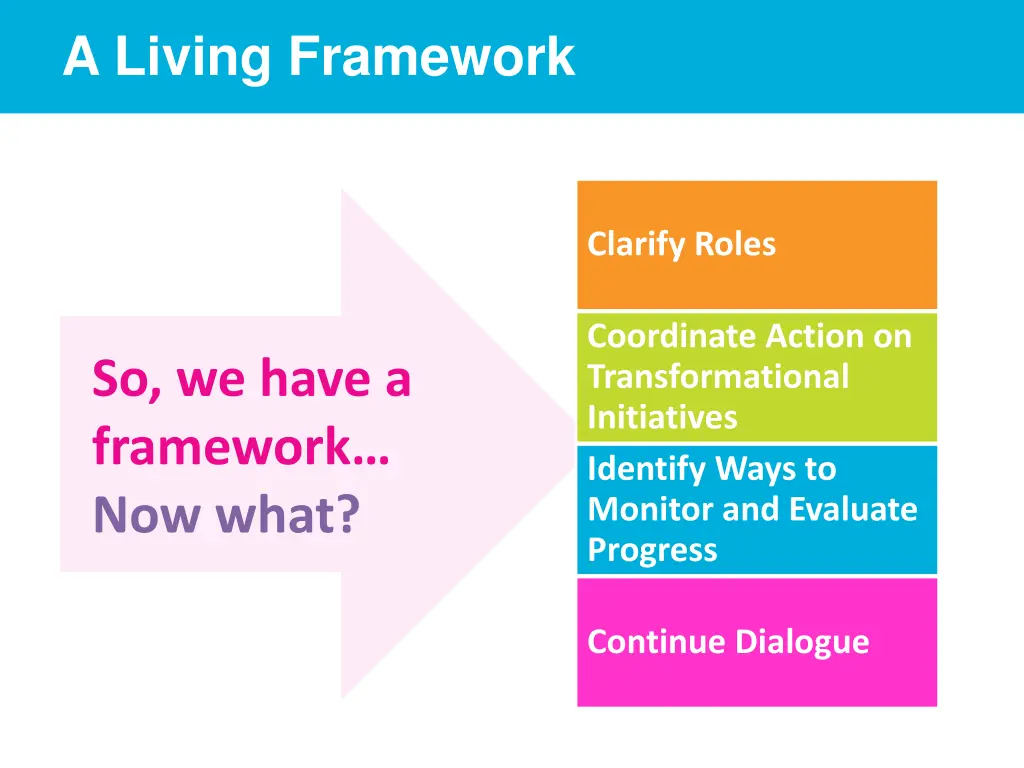 A Living Framework

So, we have a framework…
Now what?

Clarify Roles

Coordinate Action on Transformational Initiatives

Identify Ways to Monitor and Evaluate Progress

Continue Dialogue